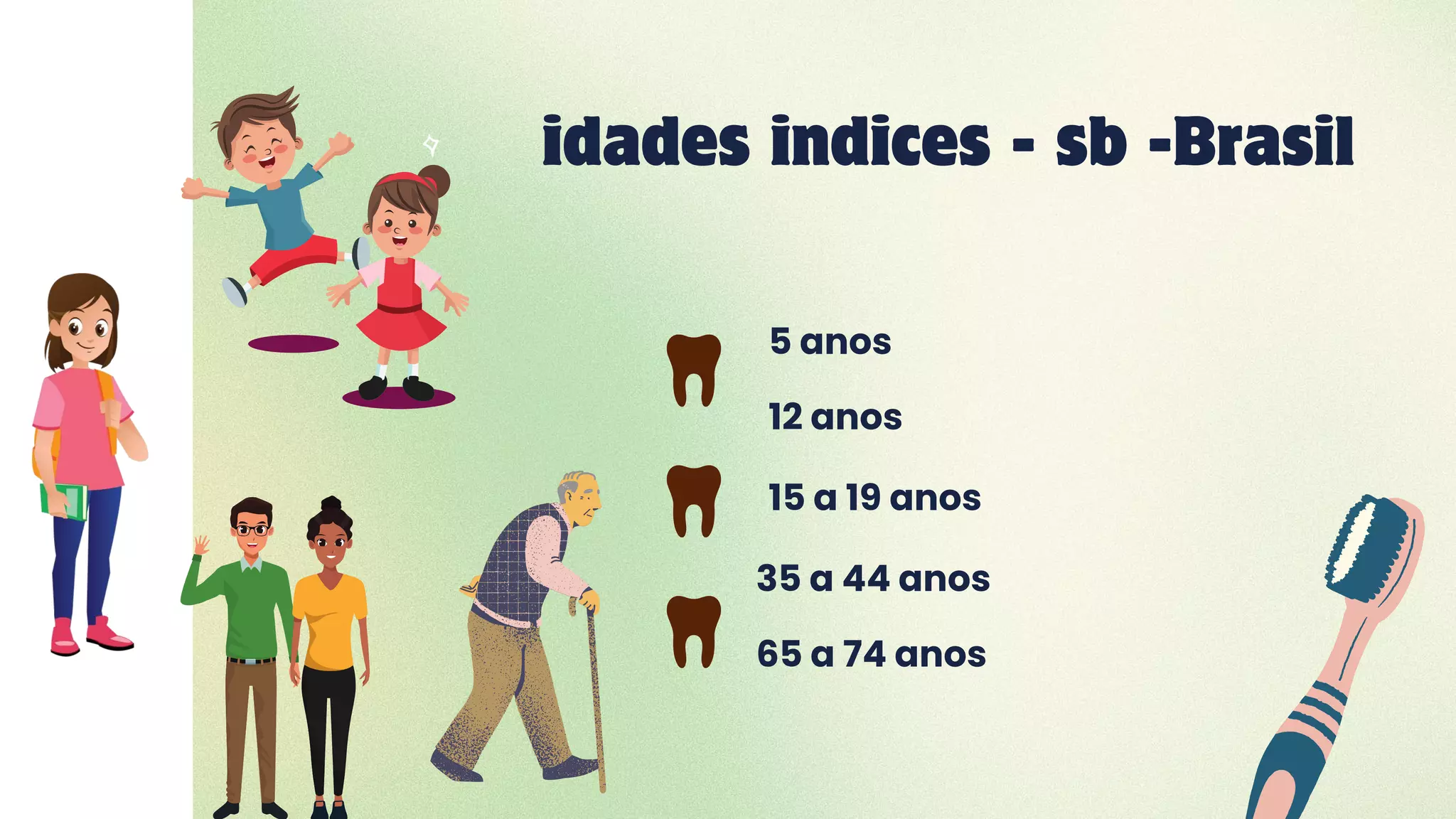 idades indices - sb -Brasil

5 anos

12 anos

15 a 19 anos

35 a 44 anos

65 a 74 anos